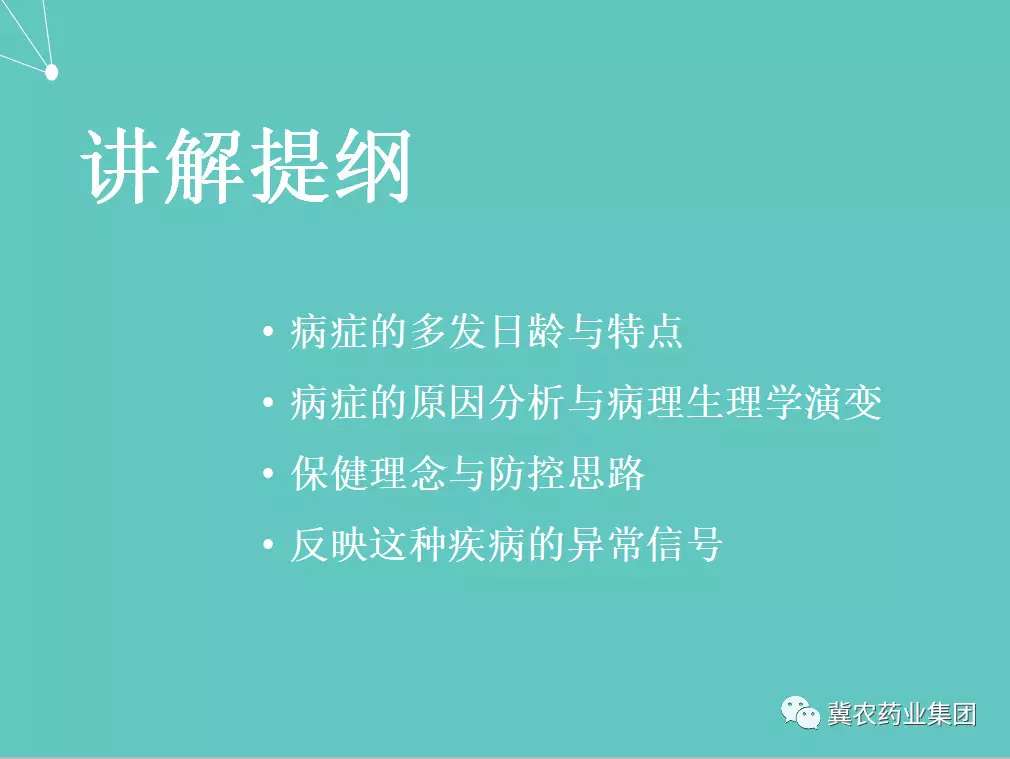 讲解提纲

• 病症的多发日龄与特点
• 病症的原因分析与病理生理学演变
• 保健理念与防控思路
• 反映这种疾病的异常信号

冀农药业集团